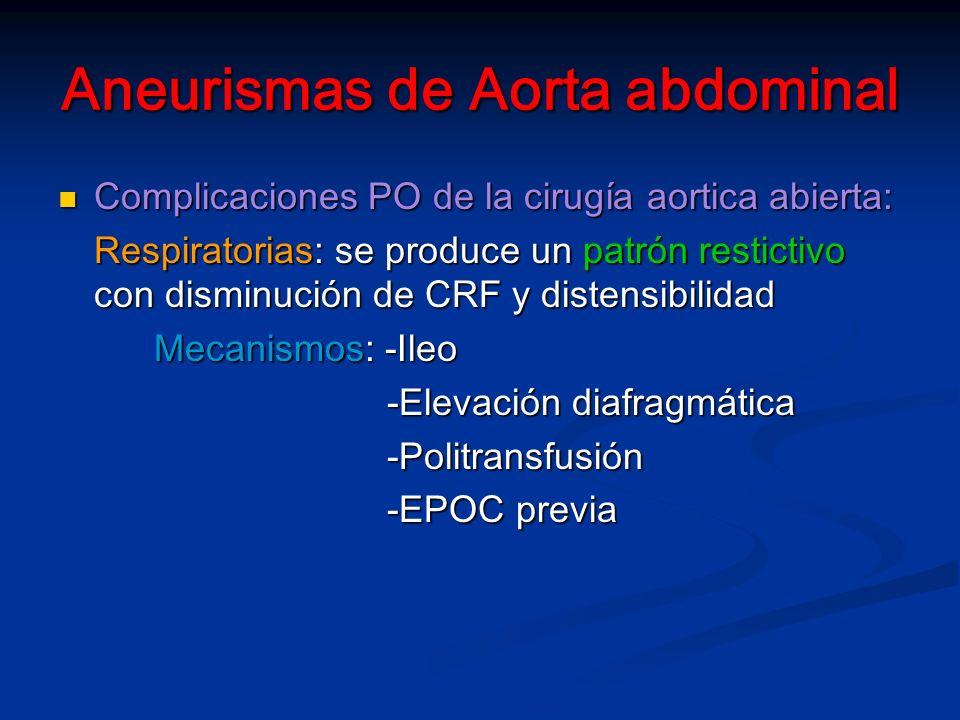 Aneurismas de Aorta abdominal

Complicaciones PO de la cirugía aortica abierta:

Respiratorias: se produce un patrón restictivo con disminución de CRF y distensibilidad

Mecanismos: -Ileo

-Elevación diafragmática

-Politransfusión

-EPOC previa